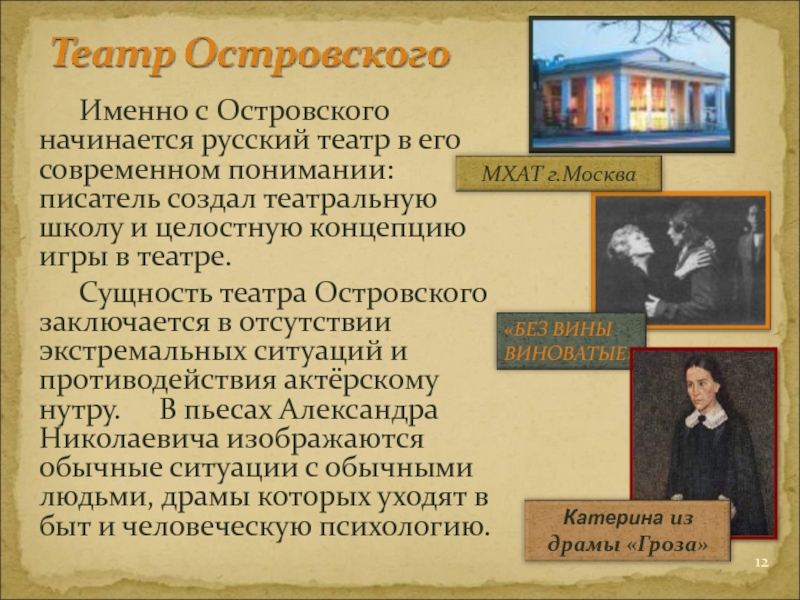 Театр Островского

Именно с Островского начинается русский театр в его современном понимании: писатель создал театральную школу и целостную концепцию игры в театре.

Сущность театра Островского заключается в отсутствии экстремальных ситуаций и противодействия актёрскому нутру. В пьесах Александра Николаевича изображаются обычные ситуации с обычными людьми, драмы которых уходят в быт и человеческую психологию.

МХАТ г.Москва

«БЕЗ ВИНЫ ВИНОВАТЫЕ

Катерина из драмы «Гроза»

12